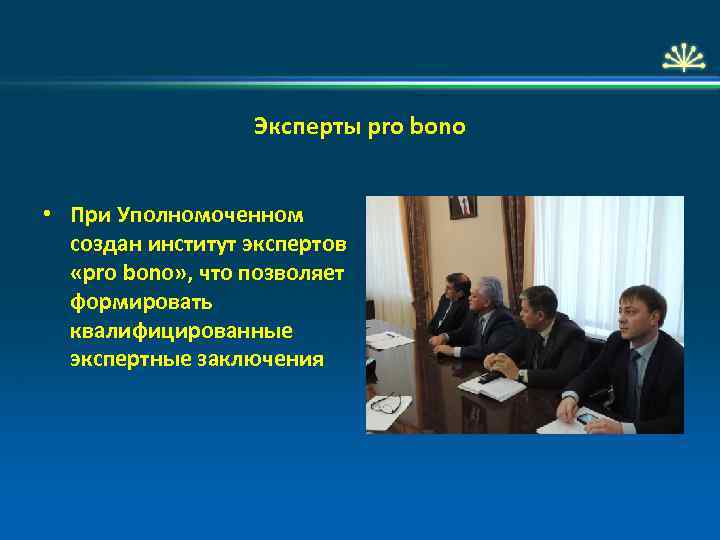 Эксперты pro bono

• При Уполномоченном создан институт экспертов «pro bono», что позволяет формировать квалифицированные экспертные заключения